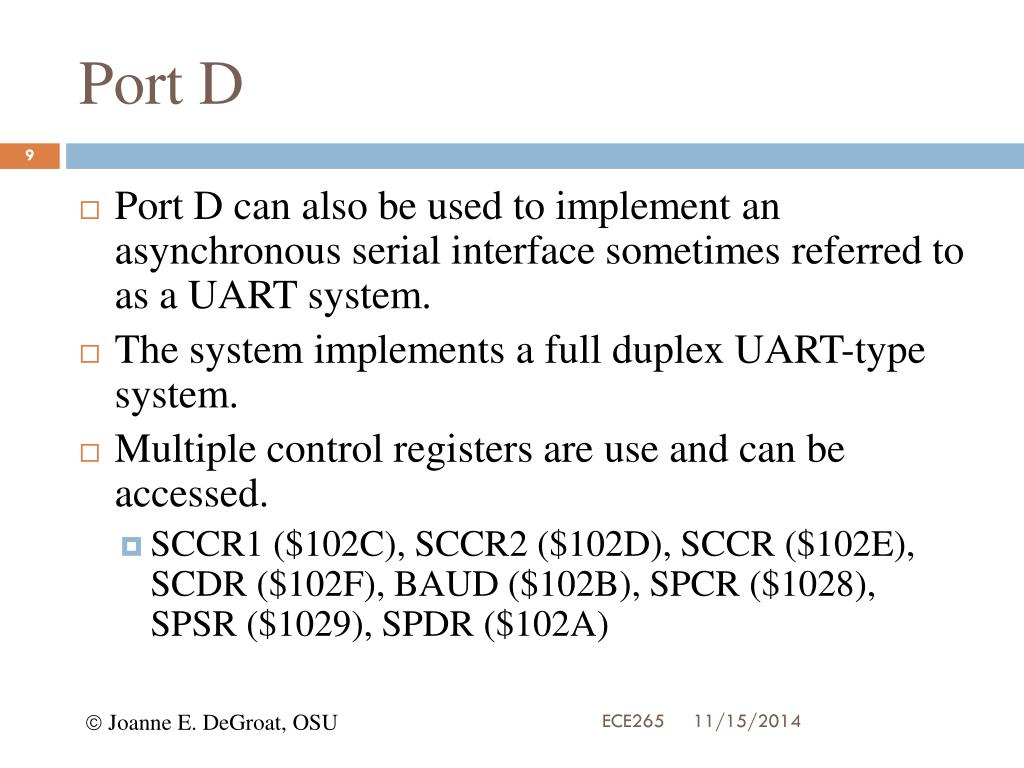 Port D

9

Port D can also be used to implement an asynchronous serial interface sometimes referred to as a UART system.

The system implements a full duplex UART-type system.

Multiple control registers are use and can be accessed.

SCCR1 (\$102C), SCCR2 (\$102D), SCCR (\$102E), SCDR (\$102F), BAUD (\$102B), SPCR (\$1028), SPSR (\$1029), SPDR (\$102A)

© Joanne E. DeGroat, OSU

ECE265 11/15/2014